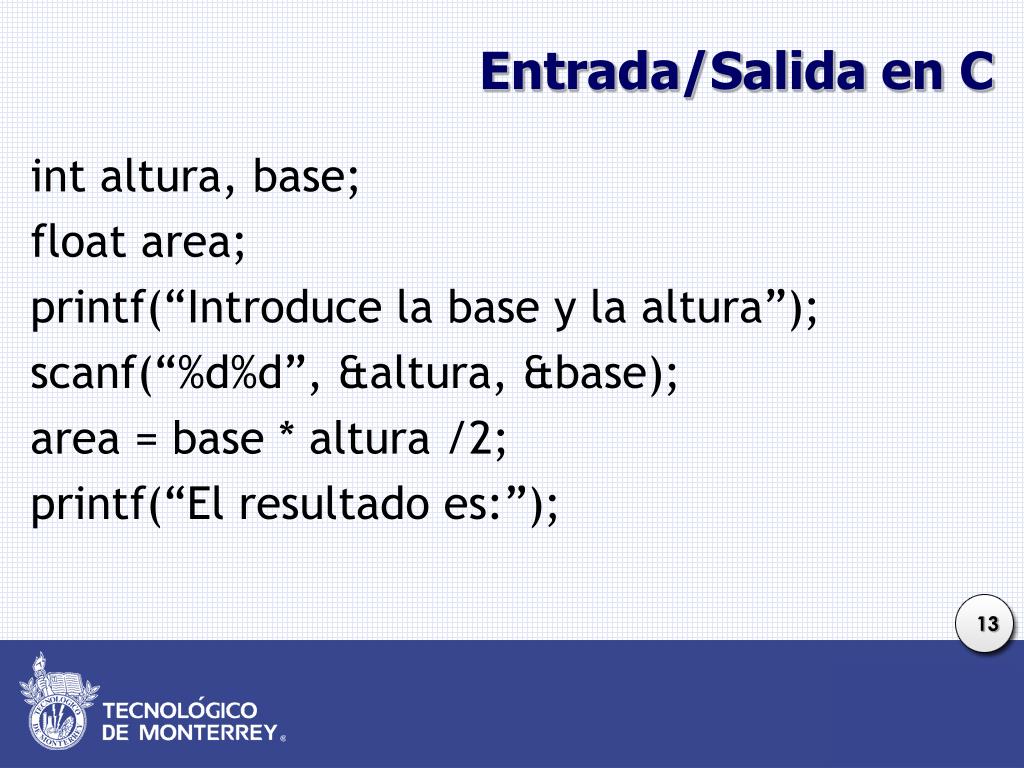 Entrada/Salida en C

int altura, base;
float area;
printf(“Introduce la base y la altura”);
scanf(“%d%d”, &altura, &base);
area = base * altura /2;
printf(“El resultado es:”);

13

TECNOLÓGICO DE MONTERREY®